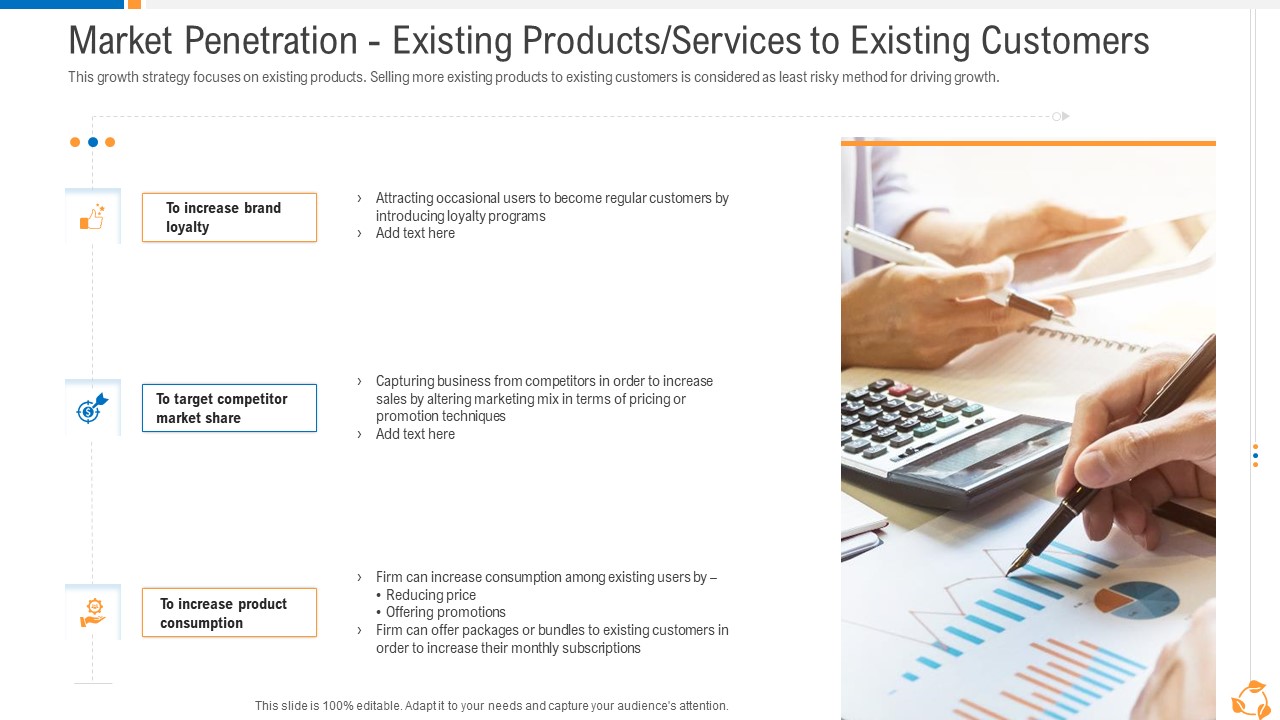 Market Penetration - Existing Products/Services to Existing Customers

This growth strategy focuses on existing products. Selling more existing products to existing customers is considered as least risky method for driving growth.

To increase brand loyalty

› Attracting occasional users to become regular customers by introducing loyalty programs
› Add text here

To target competitor market share

› Capturing business from competitors in order to increase sales by altering marketing mix in terms of pricing or promotion techniques
› Add text here

To increase product consumption

› Firm can increase consumption among existing users by –
• Reducing price
• Offering promotions
› Firm can offer packages or bundles to existing customers in order to increase their monthly subscriptions

This slide is 100% editable. Adapt it to your needs and capture your audience's attention.